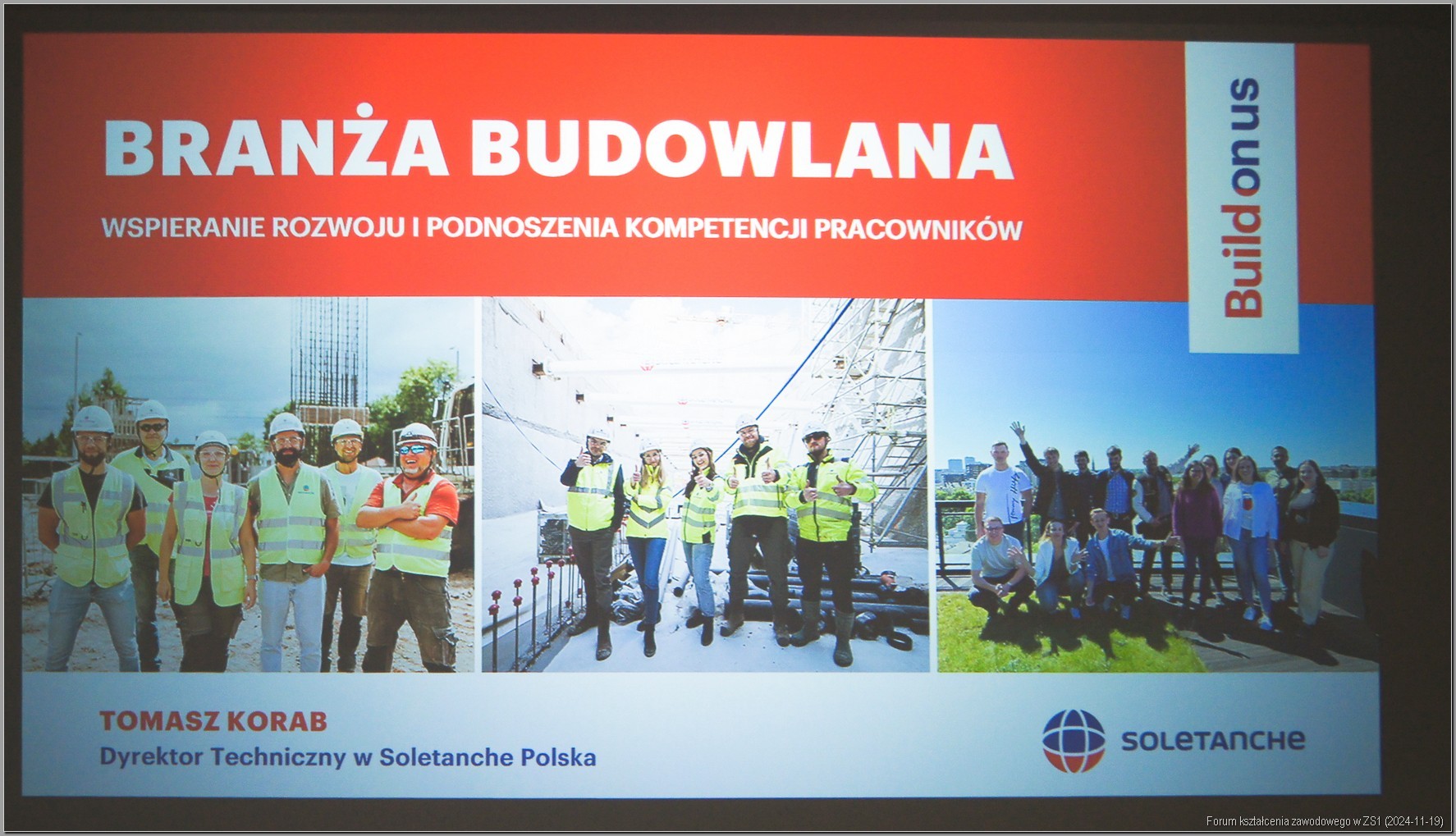 BRANŻA BUDOWLANA

WSPIERANIE ROZWOJU I PODNOSZENIA KOMPETENCJI PRACOWNIKÓW

Build on us

TOMASZ KORAB
Dyrektor Techniczny w Soletanche Polska

SOLETANCHE

Forum kształcenia zawodowego w ZS1 (2024-11-19)